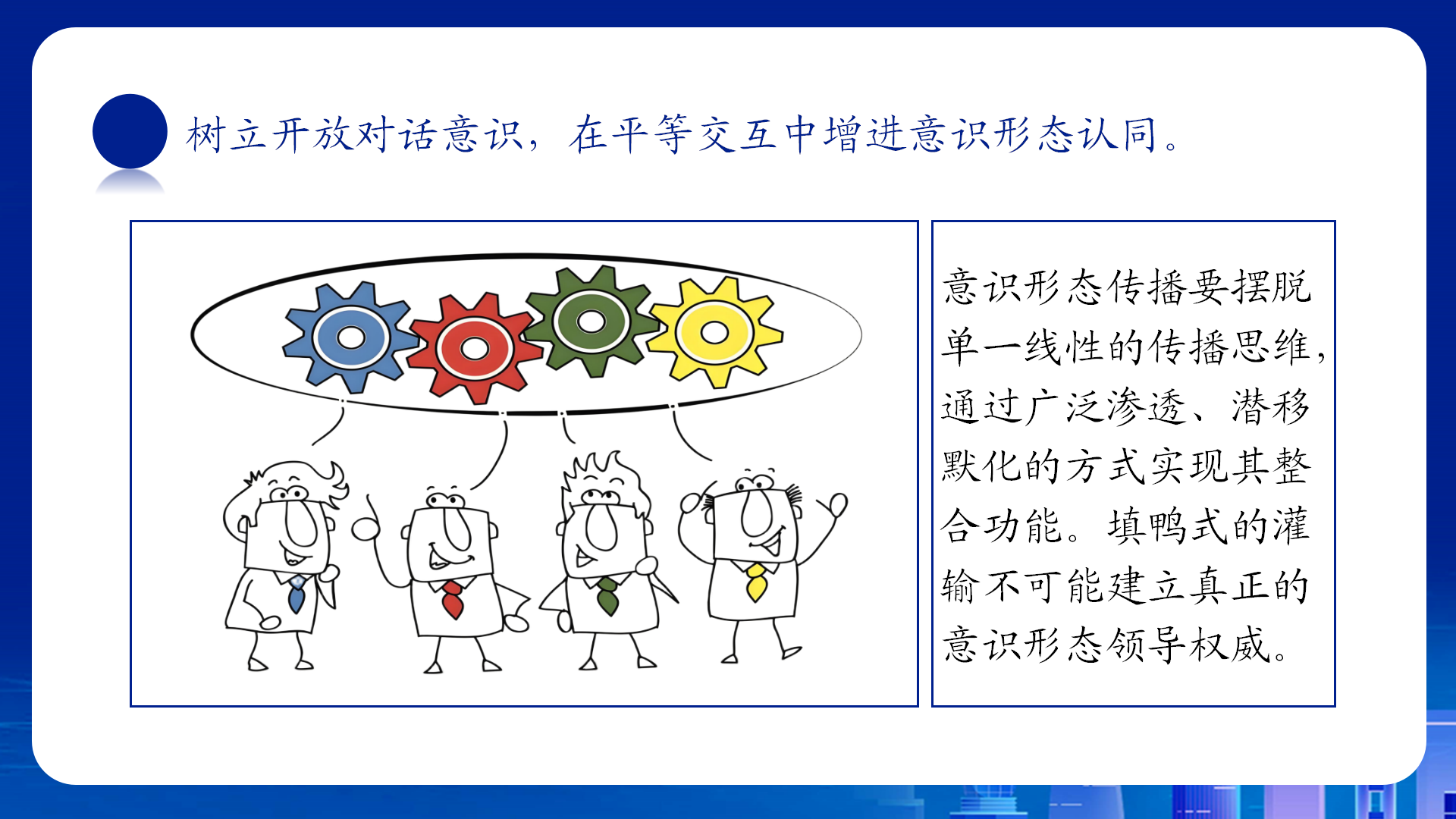 树立开放对话意识，在平等交互中增进意识形态认同。

意识形态传播要摆脱单一线性的传播思维，通过广泛渗透、潜移默化的方式实现其整合功能。填鸭式的灌输不可能建立真正的意识形态领导权威。